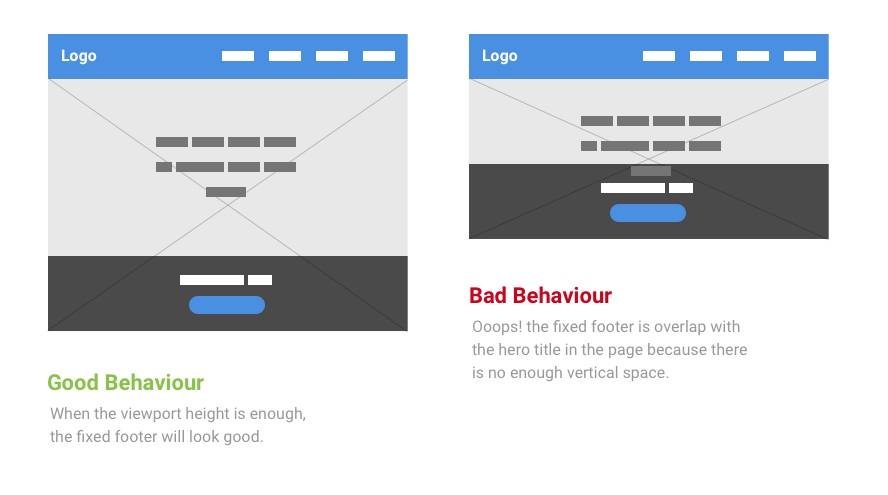 Logo

Good Behaviour

When the viewport height is enough, the fixed footer will look good.

Logo

Bad Behaviour

Ooops! the fixed footer is overlap with the hero title in the page because there is no enough vertical space.